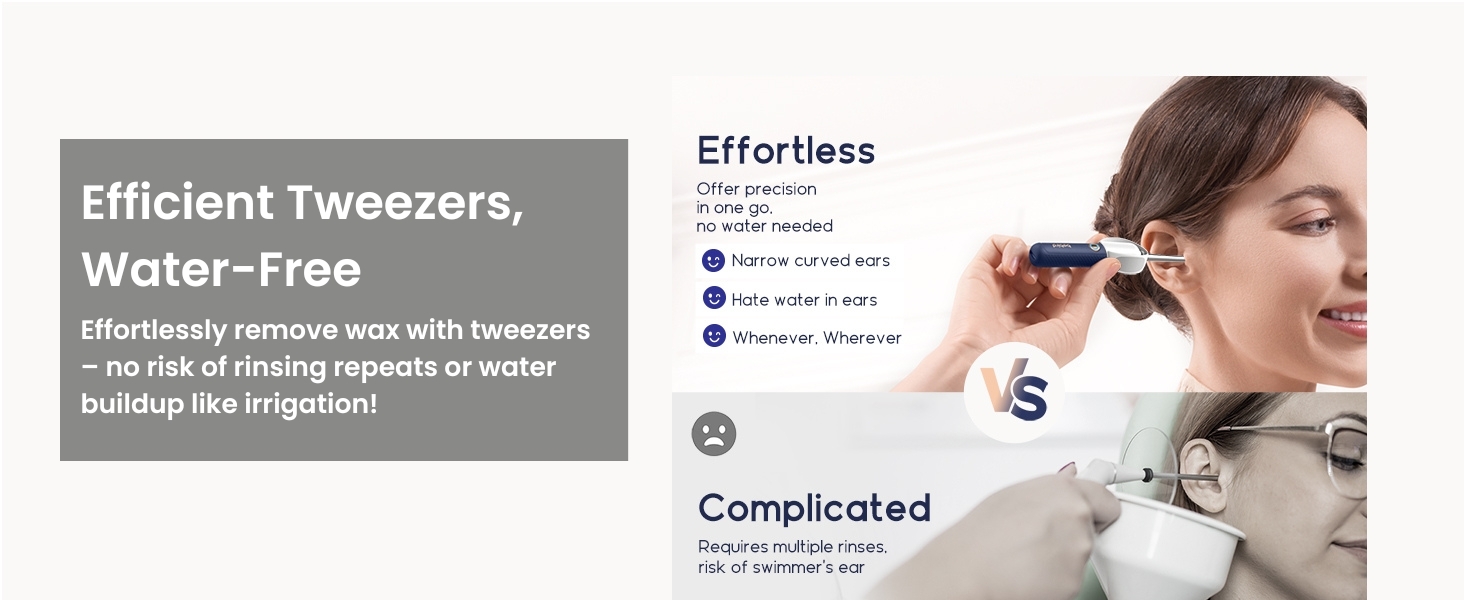 Efficient Tweezers, Water-Free

Effortlessly remove wax with tweezers – no risk of rinsing repeats or water buildup like irrigation!

Effortless

Offer precision in one go, no water needed

Narrow curved ears

Hate water in ears

Whenever, Wherever

VS

Complicated

Requires multiple rinses, risk of swimmer's ear